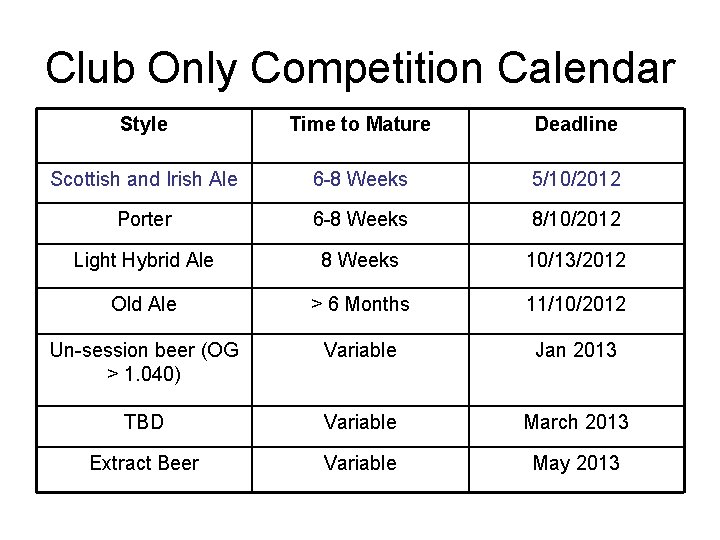 Club Only Competition Calendar

| Style | Time to Mature | Deadline |
|---|---|---|
| Scottish and Irish Ale | 6-8 Weeks | 5/10/2012 |
| Porter | 6-8 Weeks | 8/10/2012 |
| Light Hybrid Ale | 8 Weeks | 10/13/2012 |
| Old Ale | > 6 Months | 11/10/2012 |
| Un-session beer (OG > 1.040) | Variable | Jan 2013 |
| TBD | Variable | March 2013 |
| Extract Beer | Variable | May 2013 |